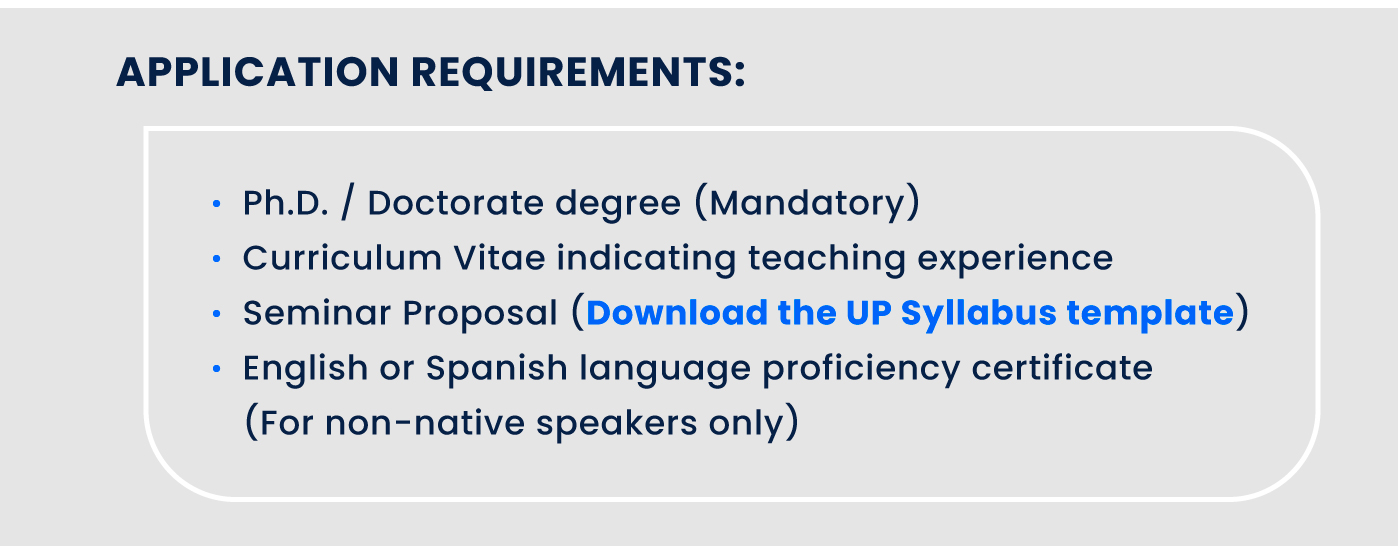 APPLICATION REQUIREMENTS:

• Ph.D. / Doctorate degree (Mandatory)
• Curriculum Vitae indicating teaching experience
• Seminar Proposal (Download the UP Syllabus template)
• English or Spanish language proficiency certificate (For non-native speakers only)